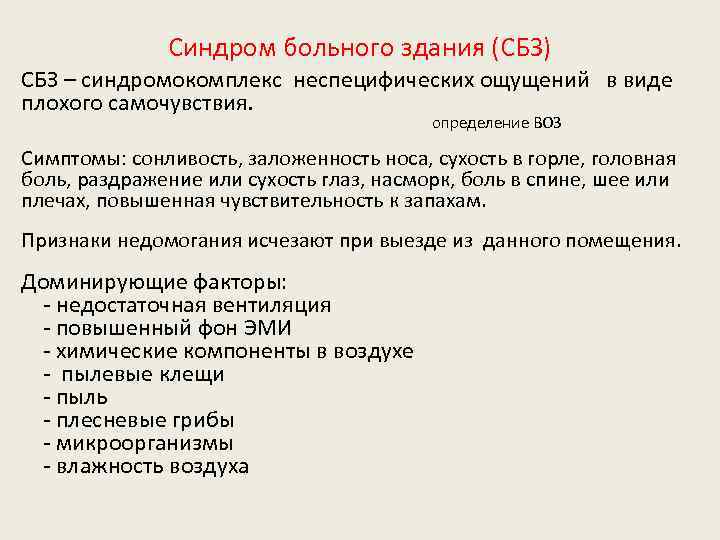 Синдром больного здания (СБЗ)

СБЗ – синдромокомплекс неспецифических ощущений в виде плохого самочувствия.

определение ВОЗ

Симптомы: сонливость, заложенность носа, сухость в горле, головная боль, раздражение или сухость глаз, насморк, боль в спине, шее или плечах, повышенная чувствительность к запахам.

Признаки недомогания исчезают при выезде из данного помещения.

Доминирующие факторы:
- недостаточная вентиляция
- повышенный фон ЭМИ
- химические компоненты в воздухе
- пылевые клещи
- пыль
- плесневые грибы
- микроорганизмы
- влажность воздуха